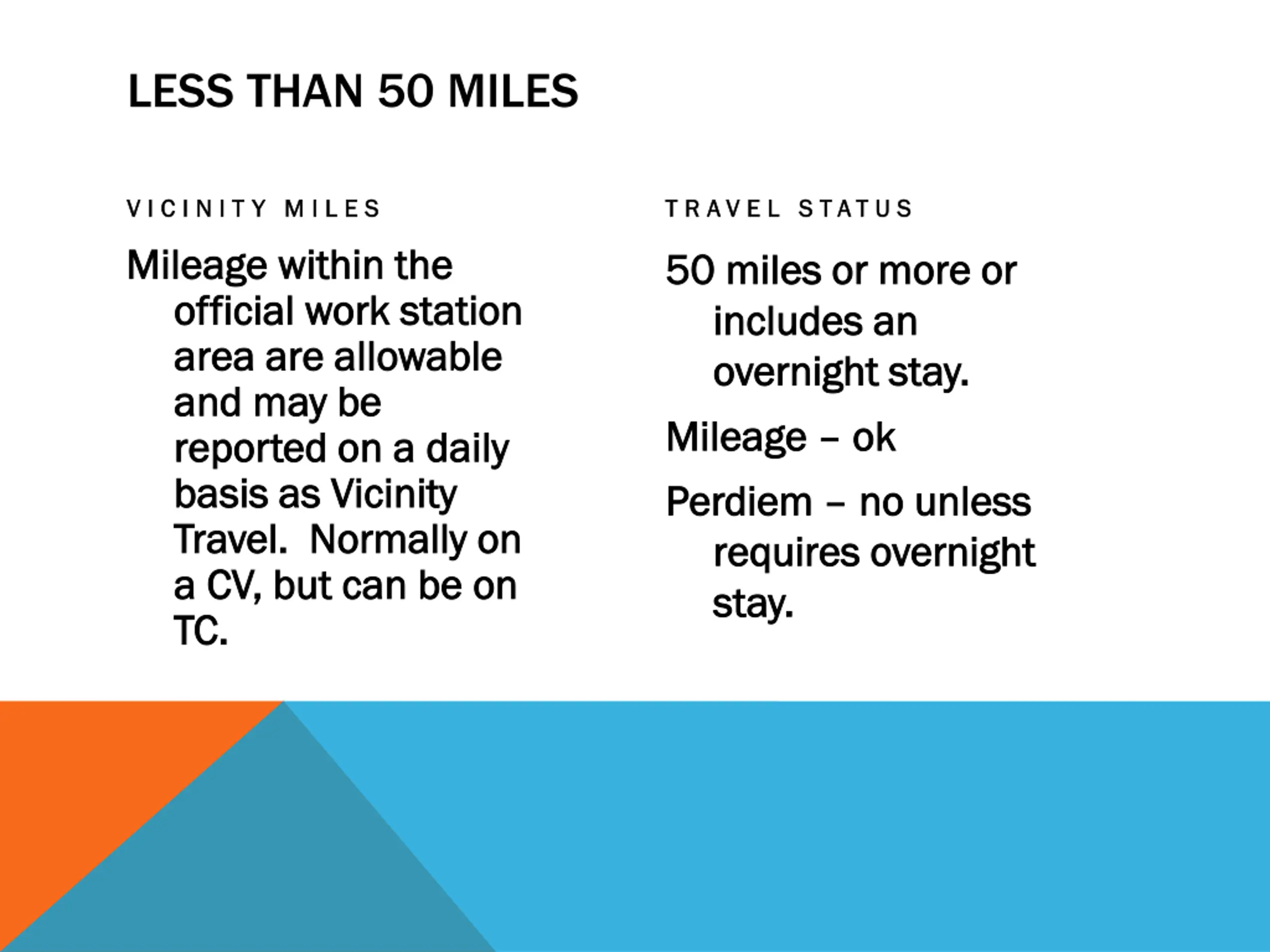 LESS THAN 50 MILES

VICINITY MILES

Mileage within the official work station area are allowable and may be reported on a daily basis as Vicinity Travel.  Normally on a CV, but can be on TC.

TRAVEL STATUS

50 miles or more or includes an overnight stay.

Mileage – ok

Perdiem – no unless requires overnight stay.